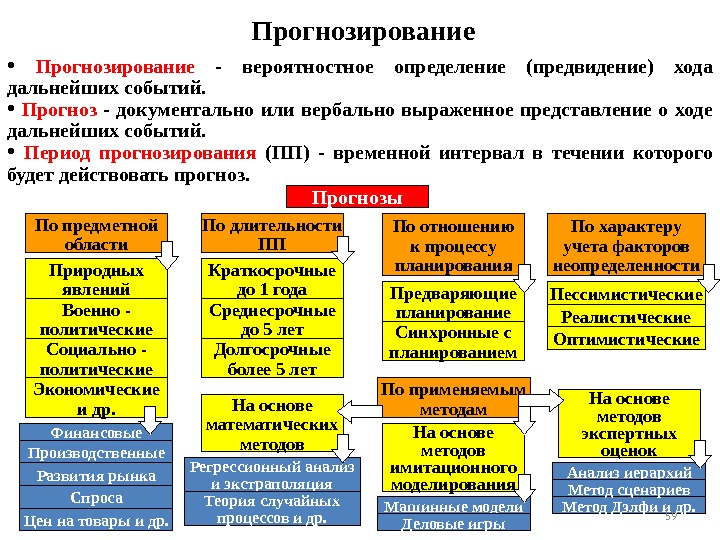 Прогнозирование

• Прогнозирование - вероятностное определение (предвидение) хода дальнейших событий.
• Прогноз - документально или вербально выраженное представление о ходе дальнейших событий.
• Период прогнозирования (ПП) - временной интервал в течении которого будет действовать прогноз.

Прогнозы

По предметной области

Природных явлений
Военно - политические
Социально - политические
Экономические и др.

Финансовые
Производственные
Развития рынка
Спроса
Цен на товары и др.

По длительности ПП

Краткосрочные до 1 года
Среднесрочные до 5 лет
Долгосрочные более 5 лет

По отношению к процессу планирования

Предваряющие планирование
Синхронные с планированием

По характеру учета факторов неопределенности

Пессимистические
Реалистические
Оптимистические

По применяемым методам

На основе математических методов

Регрессионный анализ и экстраполяция
Теория случайных процессов и др.

На основе методов имитационного моделирования

Машинные модели
Деловые игры

На основе методов экспертных оценок

Анализ иерархий
Метод сценариев
Метод Дэлфи и др.

59